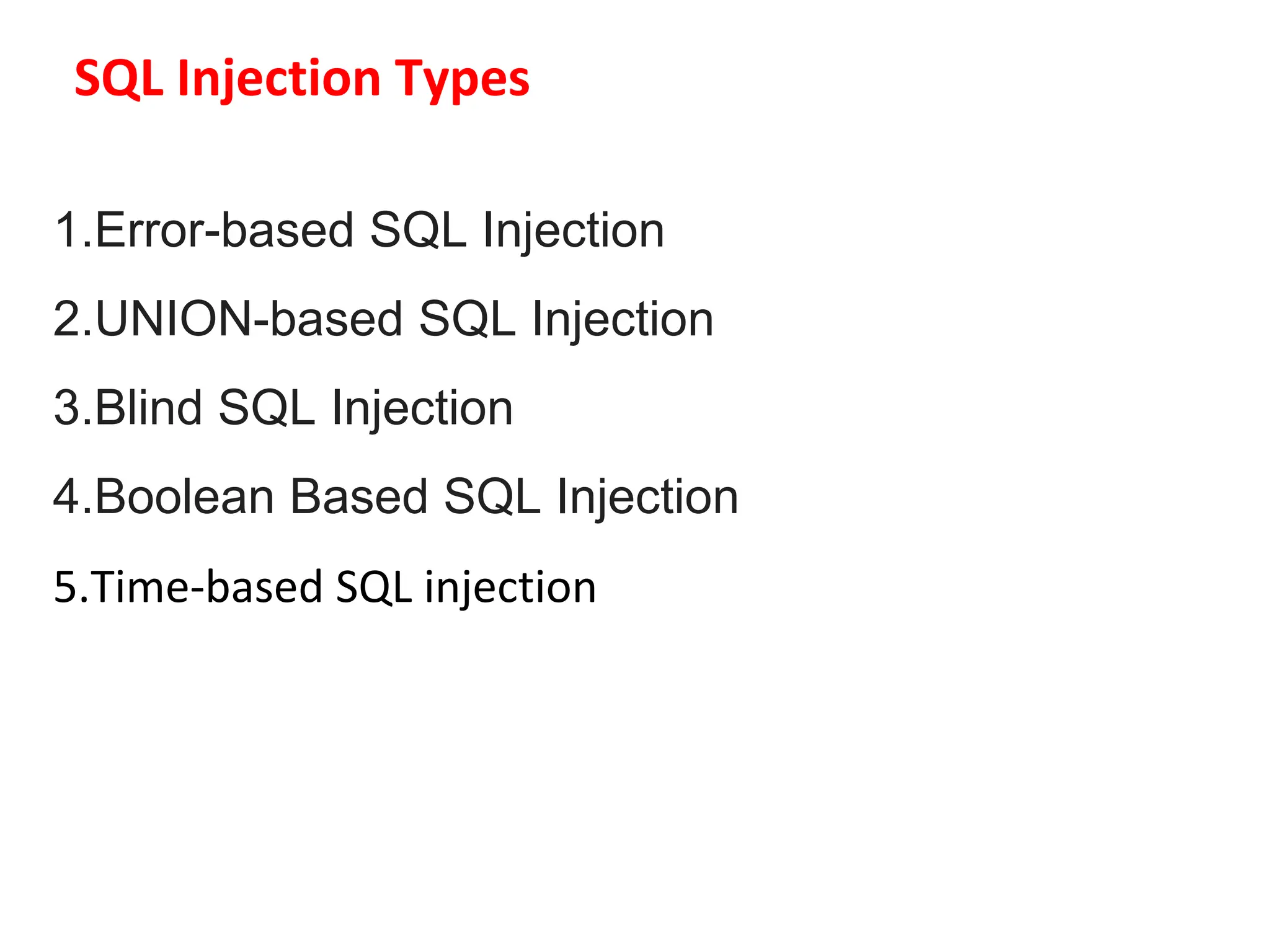 SQL Injection Types

1.Error-based SQL Injection

2.UNION-based SQL Injection

3.Blind SQL Injection

4.Boolean Based SQL Injection

5.Time-based SQL injection